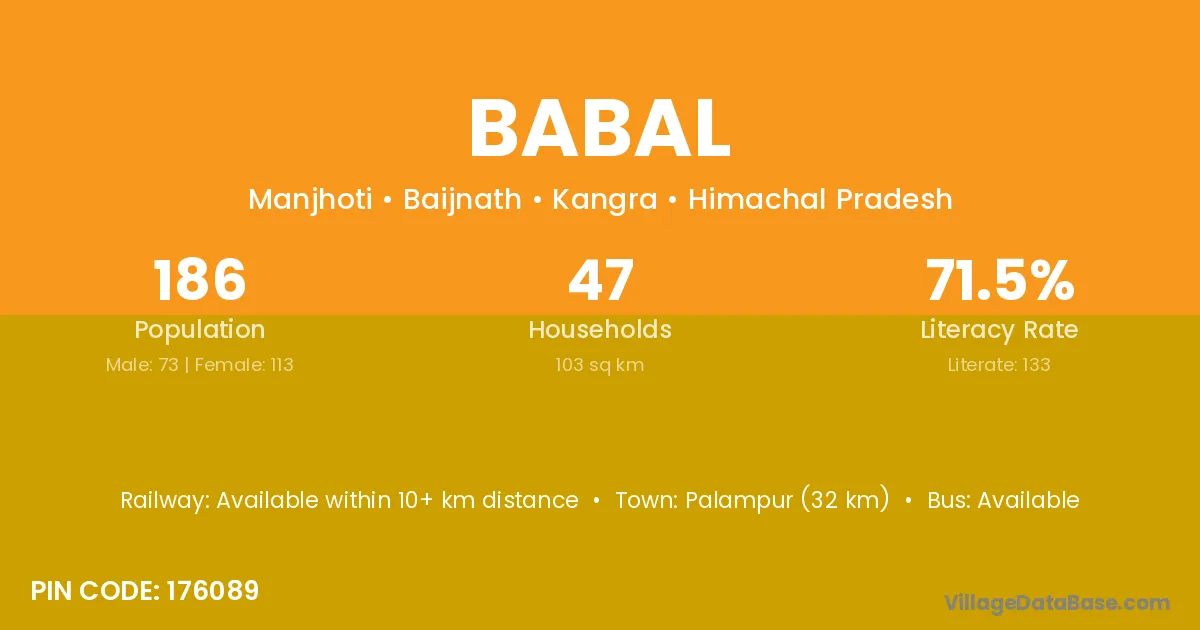 BABAL

Manjhoti • Baijnath • Kangra • Himachal Pradesh

186
Population
Male: 73 | Female: 113

47
Households
103 sq km

71.5%
Literacy Rate
Literate: 133

Railway: Available within 10+ km distance • Town: Palampur (32 km) • Bus: Available

PIN CODE: 176089

VillageDataBase.com